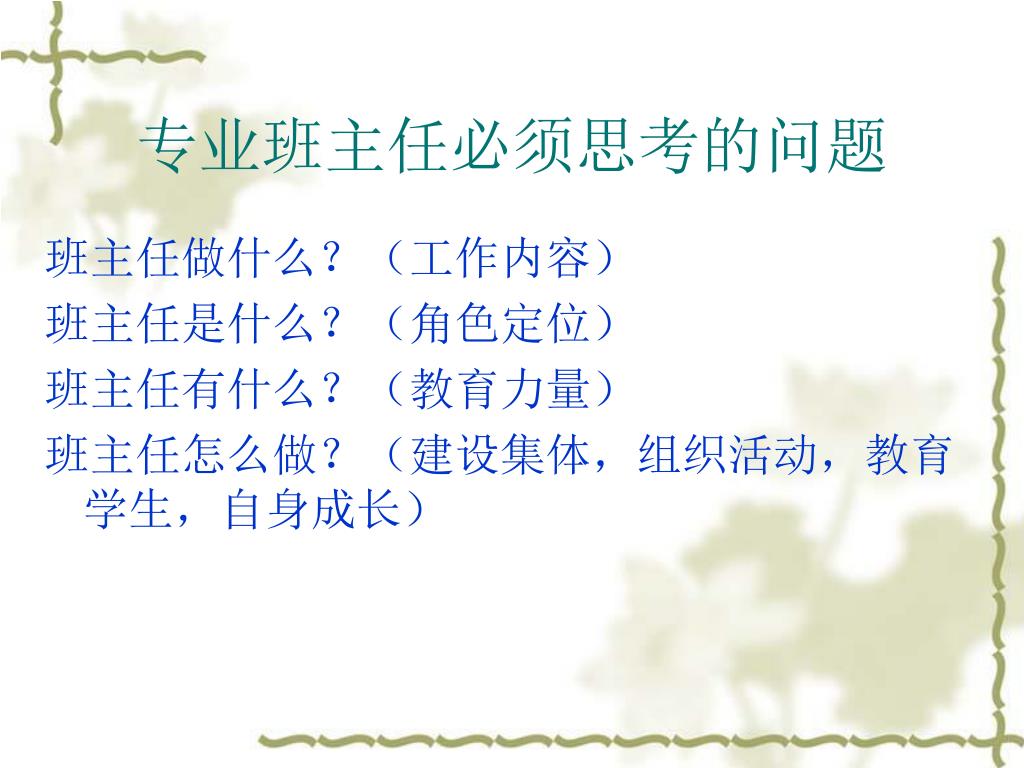 专业班主任必须思考的问题

班主任做什么？（工作内容）

班主任是什么？（角色定位）

班主任有什么？（教育力量）

班主任怎么做？（建设集体，组织活动，教育学生，自身成长）